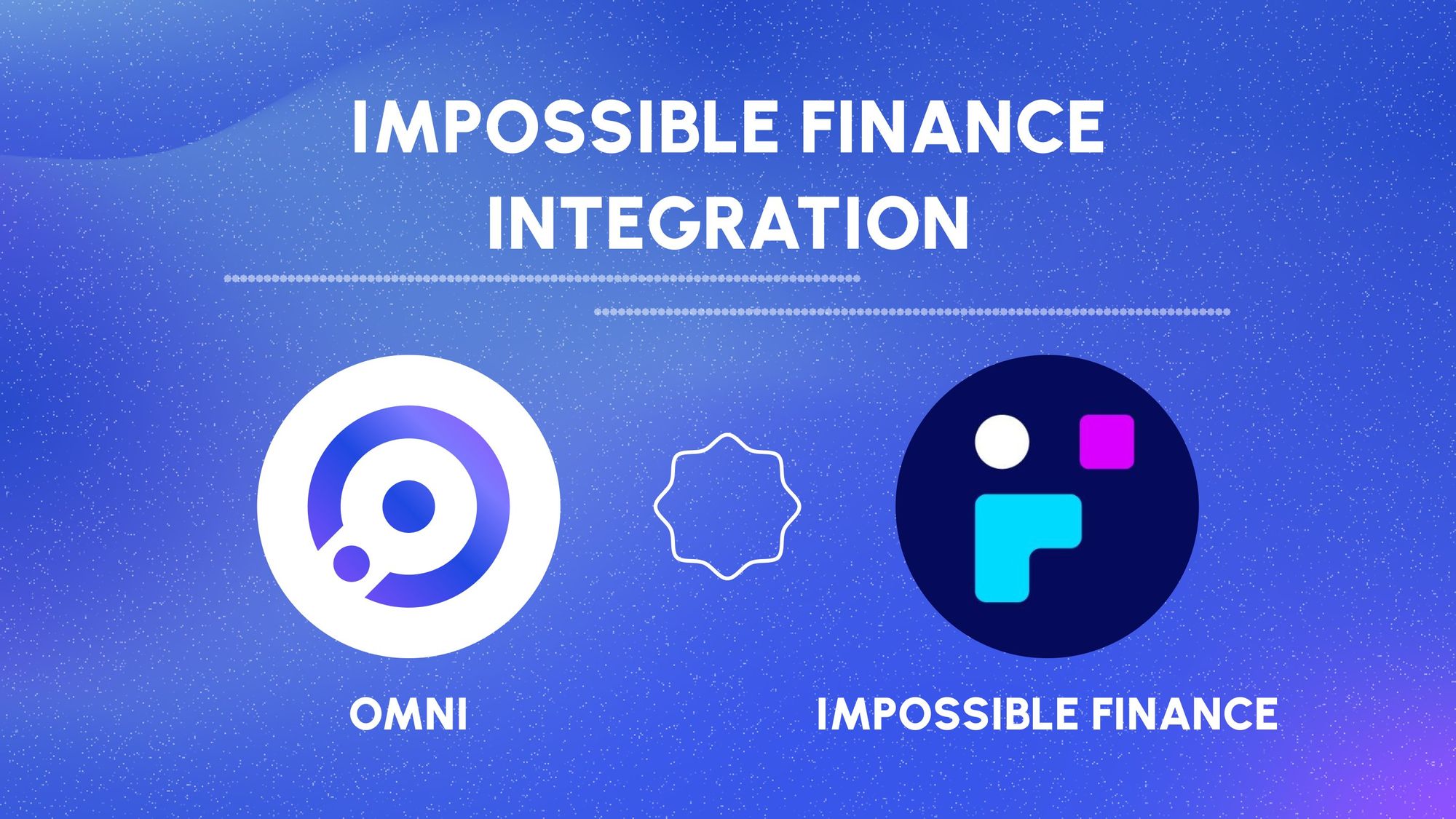 IMPOSSIBLE FINANCE INTEGRATION

OMNI

IMPOSSIBLE FINANCE